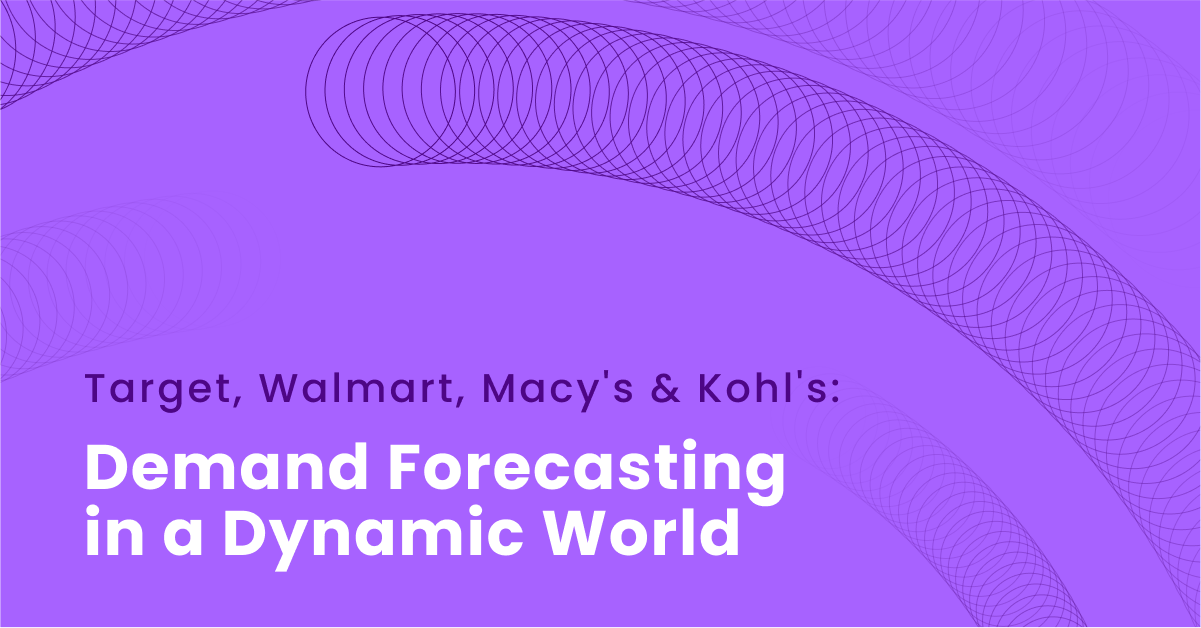 Target, Walmart, Macy's & Kohl's:

Demand Forecasting in a Dynamic World